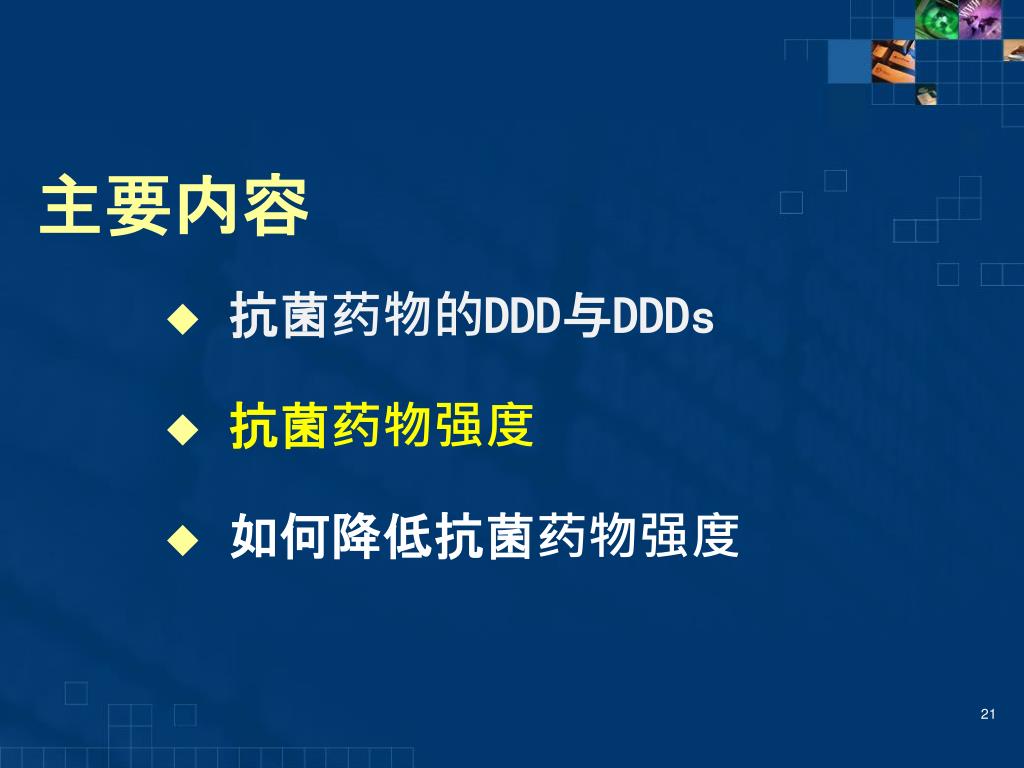 主要内容

◆ 抗菌药物的DDD与DDDs

◆ 抗菌药物强度

◆ 如何降低抗菌药物强度

21